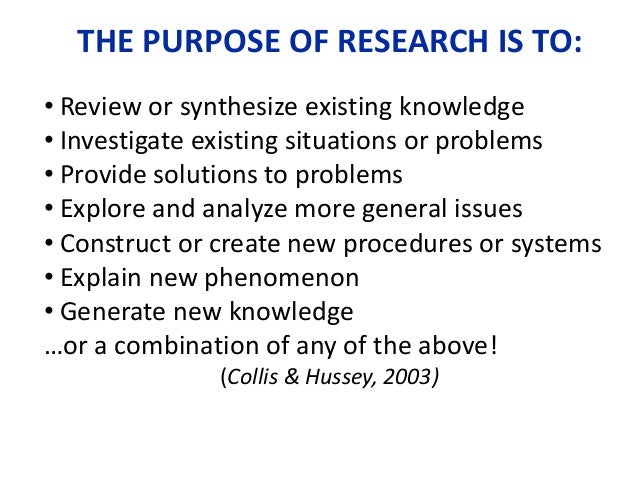 THE PURPOSE OF RESEARCH IS TO:

• Review or synthesize existing knowledge
• Investigate existing situations or problems
• Provide solutions to problems
• Explore and analyze more general issues
• Construct or create new procedures or systems
• Explain new phenomenon
• Generate new knowledge
…or a combination of any of the above!
(Collis & Hussey, 2003)